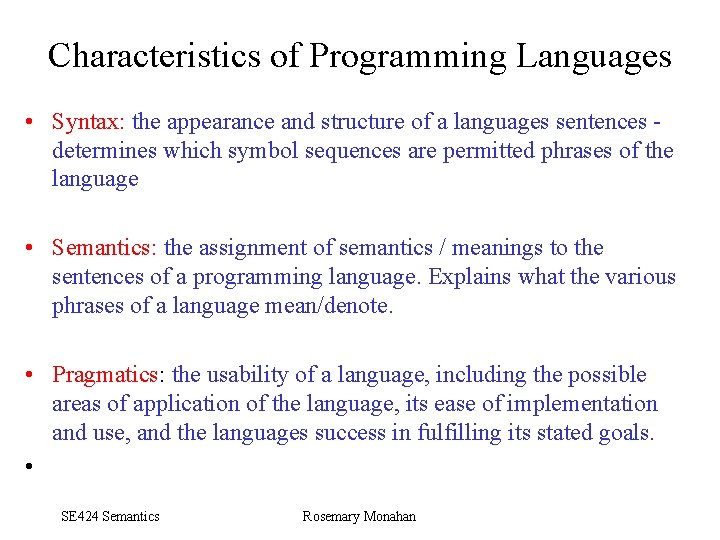 Characteristics of Programming Languages

• Syntax: the appearance and structure of a languages sentences - determines which symbol sequences are permitted phrases of the language

• Semantics: the assignment of semantics / meanings to the sentences of a programming language. Explains what the various phrases of a language mean/denote.

• Pragmatics: the usability of a language, including the possible areas of application of the language, its ease of implementation and use, and the languages success in fulfilling its stated goals.

•

SE424 Semantics

Rosemary Monahan